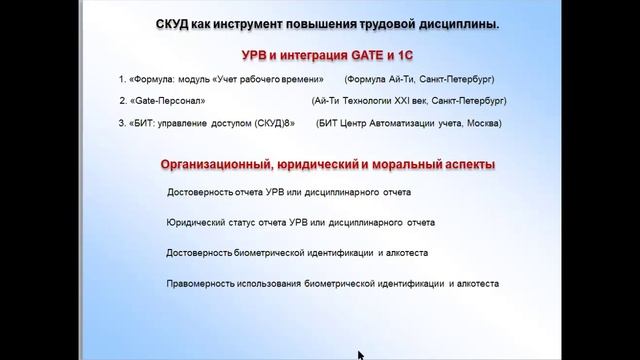 СКУД как инструмент повышения трудовой дисциплины.

УРВ и интеграция GATE и 1С

1. «Формула: модуль «Учет рабочего времени» (Формула Ай-Ти, Санкт-Петербург)

2. «Gate-Персонал» (Ай-Ти Технологии XXI век, Санкт-Петербург)

3. «БИТ: управление доступом (СКУД)8» (БИТ Центр Автоматизации учета, Москва)

Организационный, юридический и моральный аспекты

Достоверность отчета УРВ или дисциплинарного отчета

Юридический статус отчета УРВ или дисциплинарного отчета

Достоверность биометрической идентификации и алкотеста

Правомерность использования биометрической идентификации и алкотеста